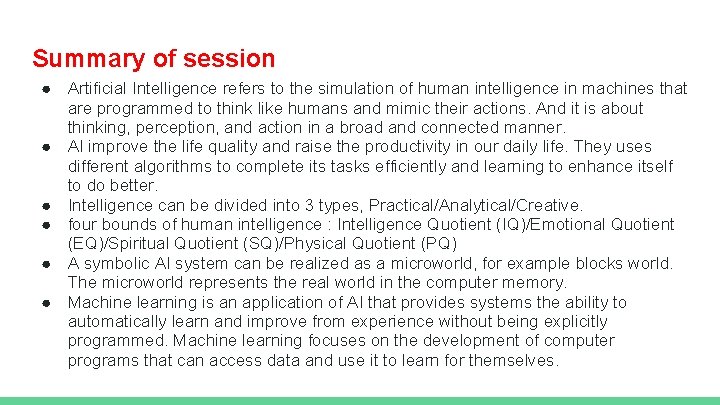 Summary of session

● Artificial Intelligence refers to the simulation of human intelligence in machines that are programmed to think like humans and mimic their actions. And it is about thinking, perception, and action in a broad and connected manner.
● AI improve the life quality and raise the productivity in our daily life. They uses different algorithms to complete its tasks efficiently and learning to enhance itself to do better.
● Intelligence can be divided into 3 types, Practical/Analytical/Creative.
● four bounds of human intelligence : Intelligence Quotient (IQ)/Emotional Quotient (EQ)/Spiritual Quotient (SQ)/Physical Quotient (PQ)
● A symbolic AI system can be realized as a microworld, for example blocks world. The microworld represents the real world in the computer memory.
● Machine learning is an application of AI that provides systems the ability to automatically learn and improve from experience without being explicitly programmed. Machine learning focuses on the development of computer programs that can access data and use it to learn for themselves.